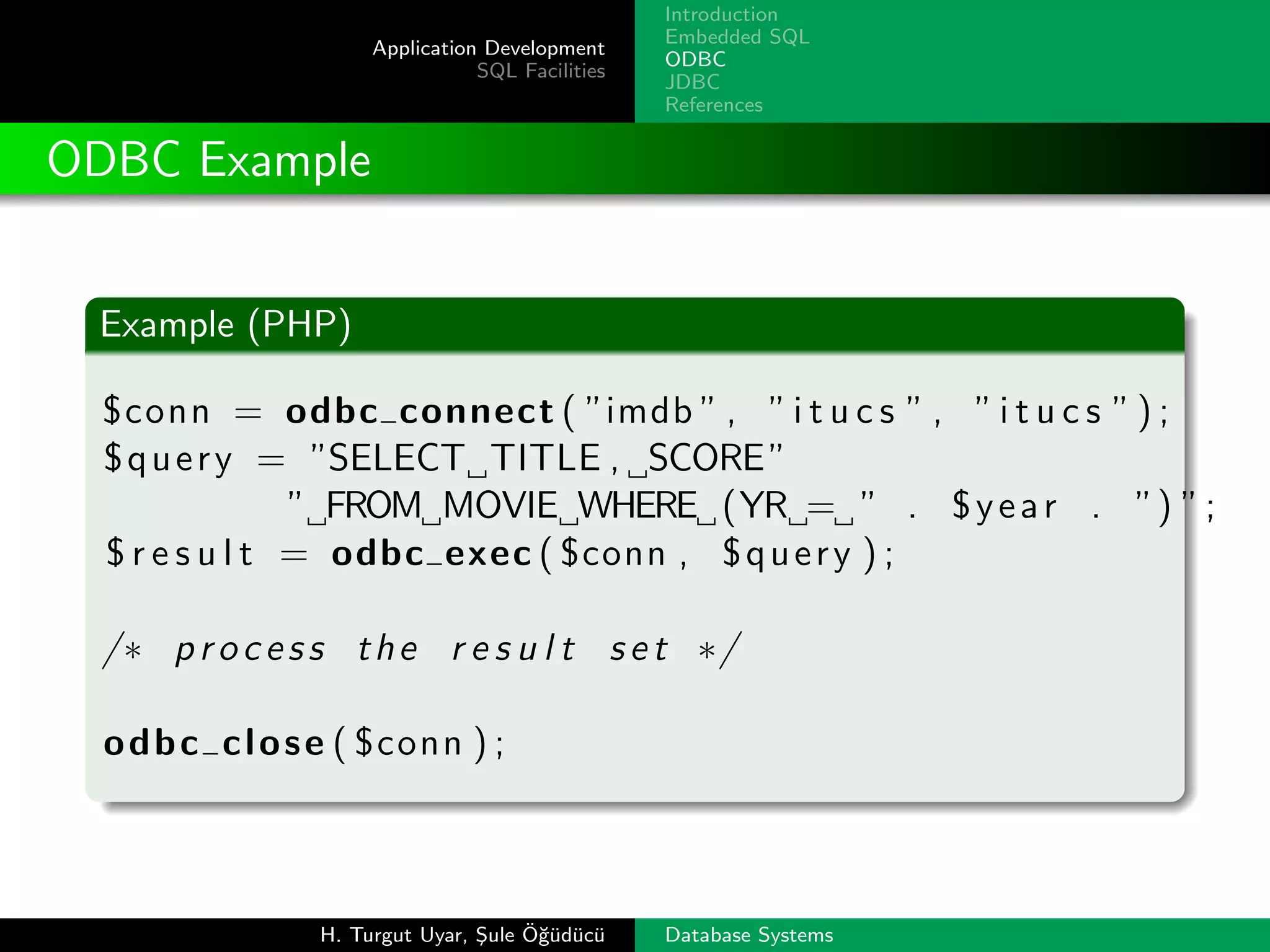 Application Development
SQL Facilities

Introduction
Embedded SQL
ODBC
JDBC
References

ODBC Example

Example (PHP)

$conn = odbc_connect("imdb", "itucs", "itucs");
$query = "SELECT␣TITLE,␣SCORE"
"␣FROM␣MOVIE␣WHERE␣(YR␣=␣" . $year . ")";
$result = odbc_exec($conn, $query);

/* process the result set */

odbc_close($conn);

H. Turgut Uyar, Şule Öğüdücü
Database Systems